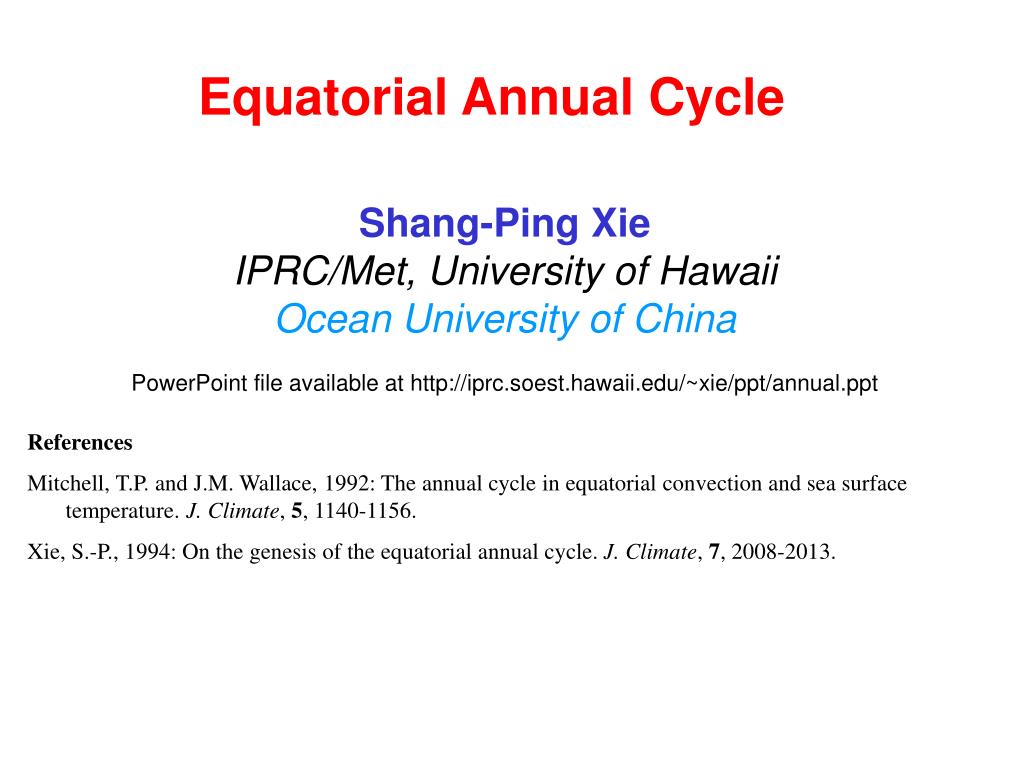 Equatorial Annual Cycle

Shang-Ping Xie
IPRC/Met, University of Hawaii
Ocean University of China

PowerPoint file available at http://iprc.soest.hawaii.edu/~xie/ppt/annual.ppt

References

Mitchell, T.P. and J.M. Wallace, 1992: The annual cycle in equatorial convection and sea surface temperature. J. Climate, 5, 1140-1156.

Xie, S.-P., 1994: On the genesis of the equatorial annual cycle. J. Climate, 7, 2008-2013.